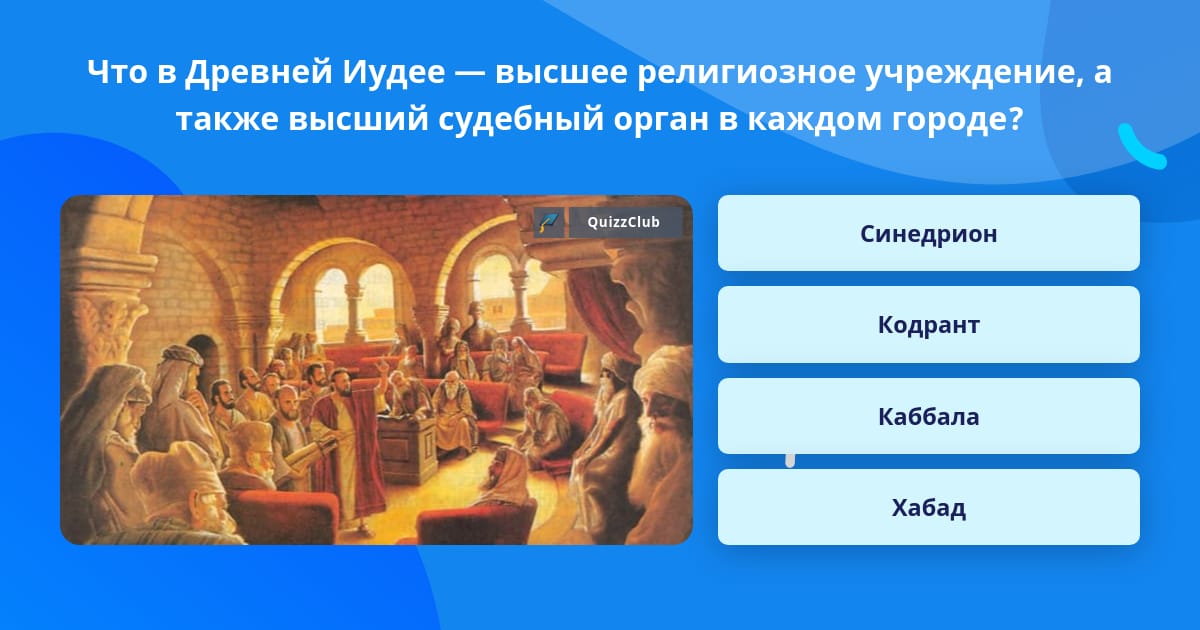 Что в Древней Иудее — высшее религиозное учреждение, а также высший судебный орган в каждом городе?

QuizzClub

Синедрион

Кодрант

Каббала

Хабад